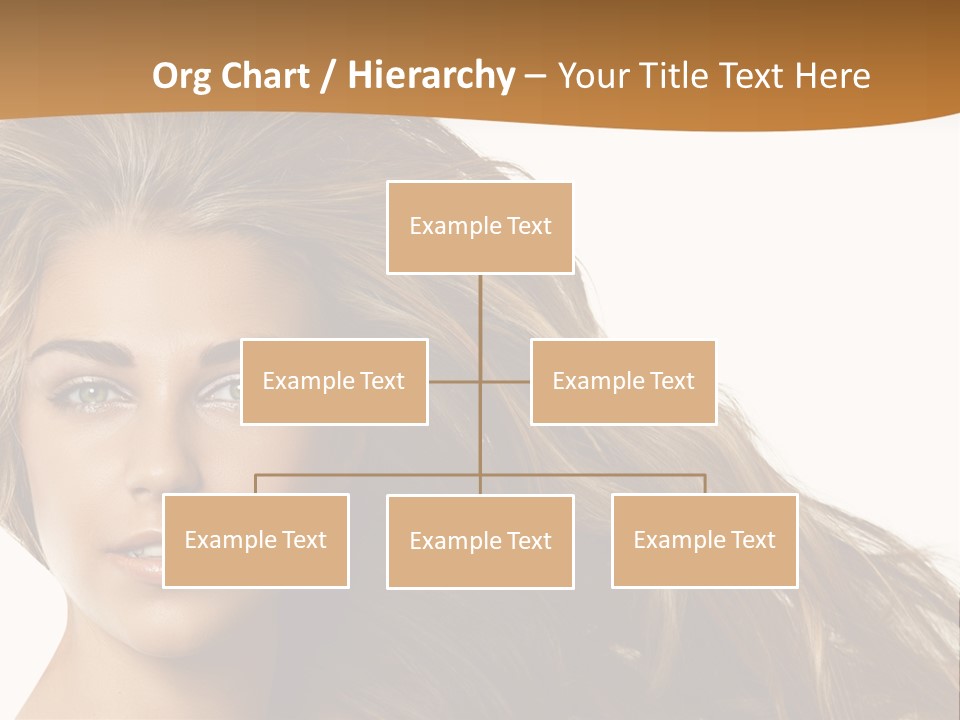 Org Chart / Hierarchy – Your Title Text Here

Example Text

Example Text

Example Text

Example Text

Example Text

Example Text